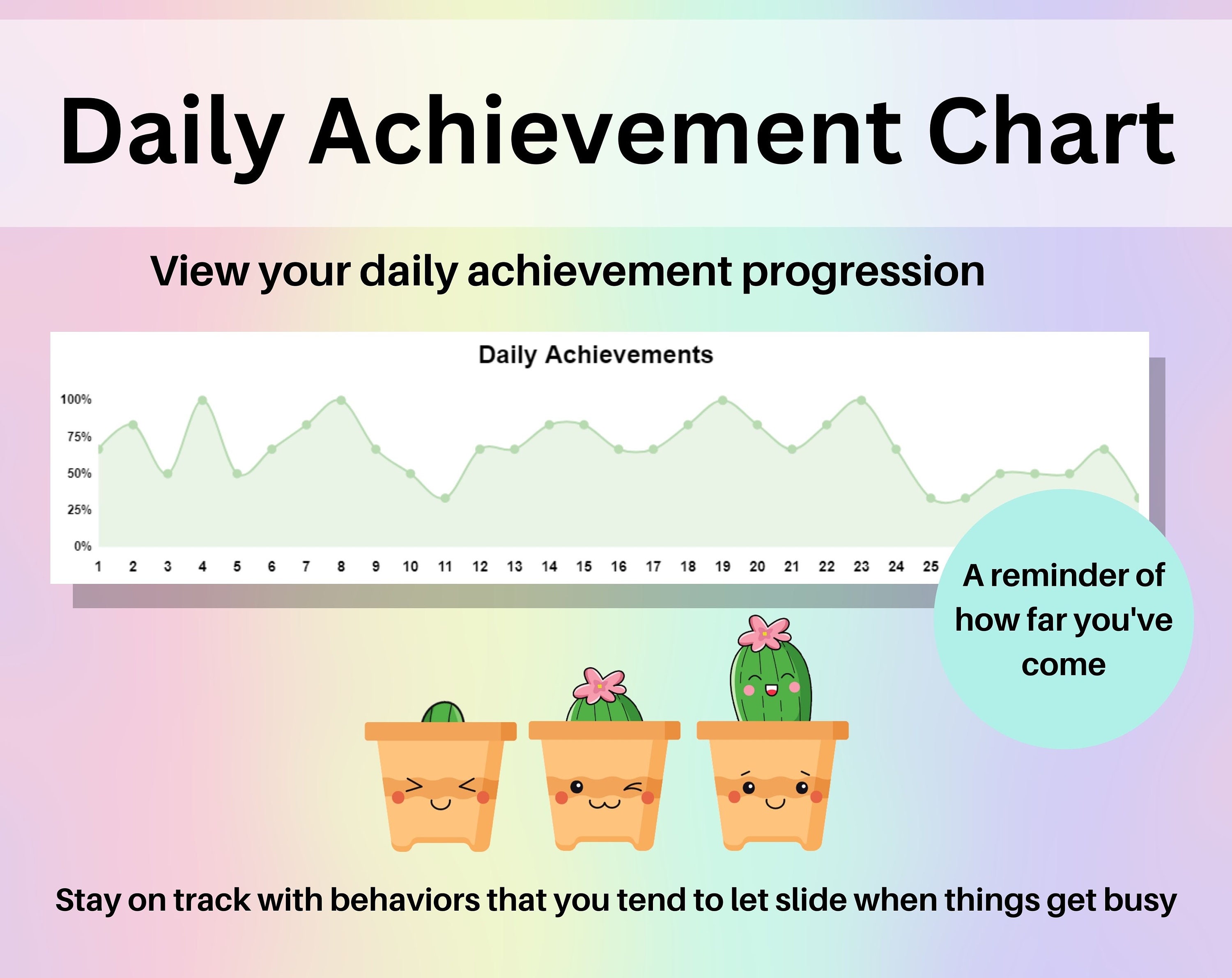 Daily Achievement Chart

View your daily achievement progression

Daily Achievements

100%
75%
50%
25%
0%

1 2 3 4 5 6 7 8 9 10 11 12 13 14 15 16 17 18 19 20 21 22 23 24 25

A reminder of how far you've come

Stay on track with behaviors that you tend to let slide when things get busy